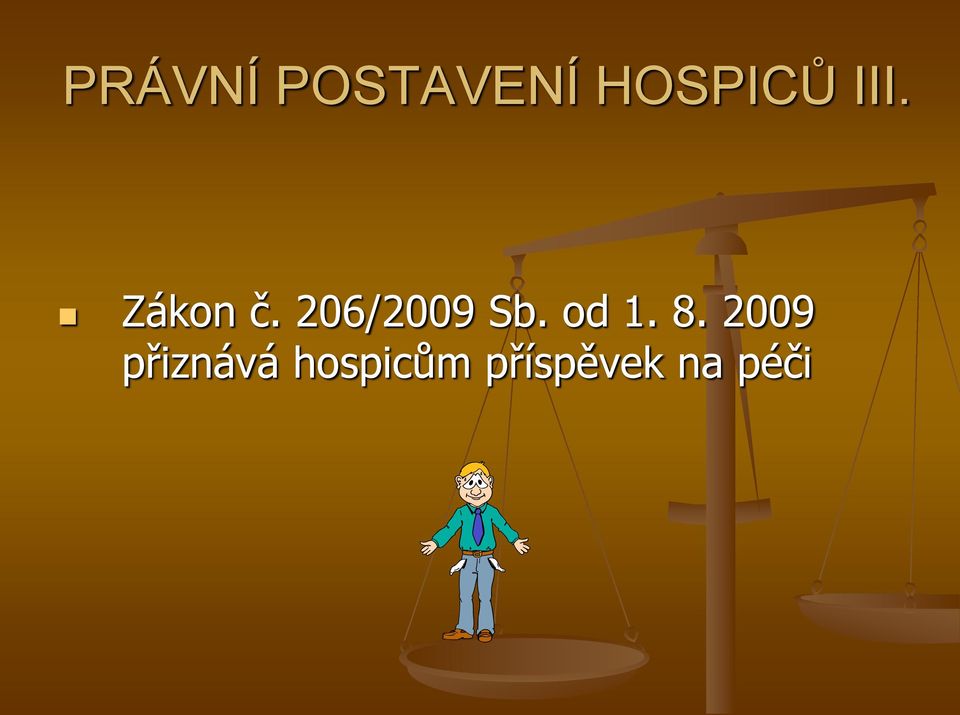 PRÁVNÍ POSTAVENÍ HOSPICŮ III.

Zákon č. 206/2009 Sb. od 1. 8. 2009 přiznává hospicům příspěvek na péči